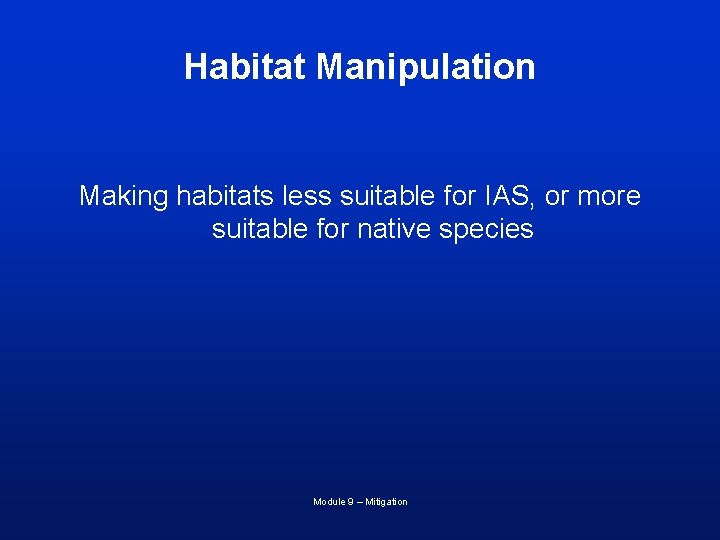 Habitat Manipulation

Making habitats less suitable for IAS, or more suitable for native species

Module 9 – Mitigation